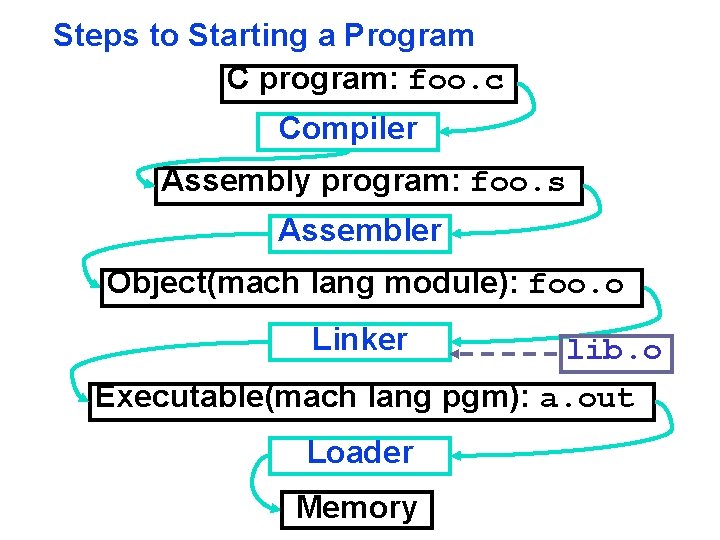 Steps to Starting a Program

C program: foo.c

Compiler

Assembly program: foo.s

Assembler

Object(mach lang module): foo.o

Linker

lib.o

Executable(mach lang pgm): a.out

Loader

Memory